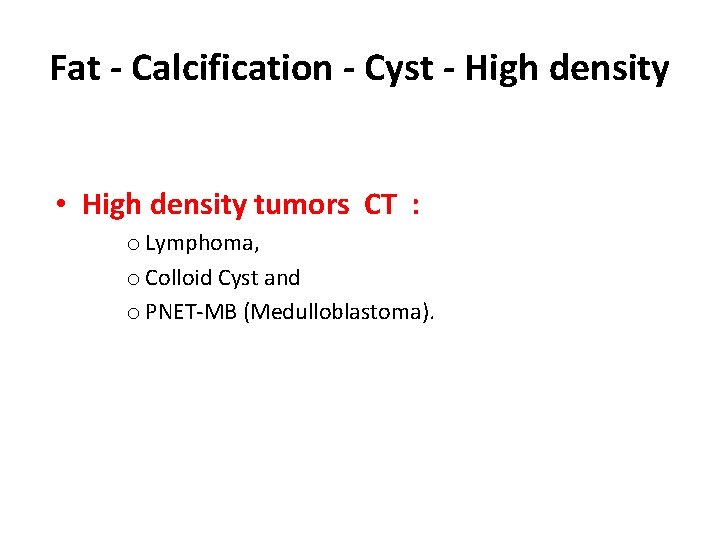 Fat - Calcification - Cyst - High density

• High density tumors CT :
  o Lymphoma,
  o Colloid Cyst and
  o PNET-MB (Medulloblastoma).